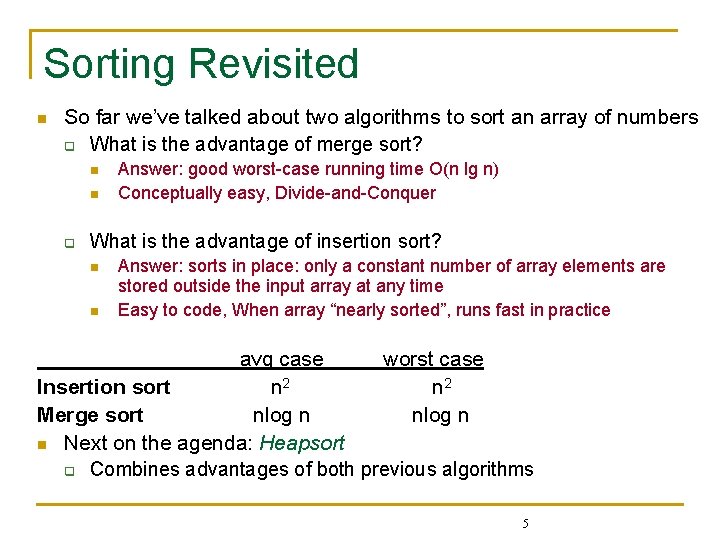 Sorting Revisited

So far we've talked about two algorithms to sort an array of numbers

What is the advantage of merge sort?

Answer: good worst-case running time O(n lg n)

Conceptually easy, Divide-and-Conquer

What is the advantage of insertion sort?

Answer: sorts in place: only a constant number of array elements are stored outside the input array at any time

Easy to code, When array "nearly sorted", runs fast in practice

| | avg case | worst case |
|---|---|---|
| Insertion sort | $n^2$ | $n^2$ |
| Merge sort | nlog n | nlog n |

Next on the agenda: Heapsort

Combines advantages of both previous algorithms

5